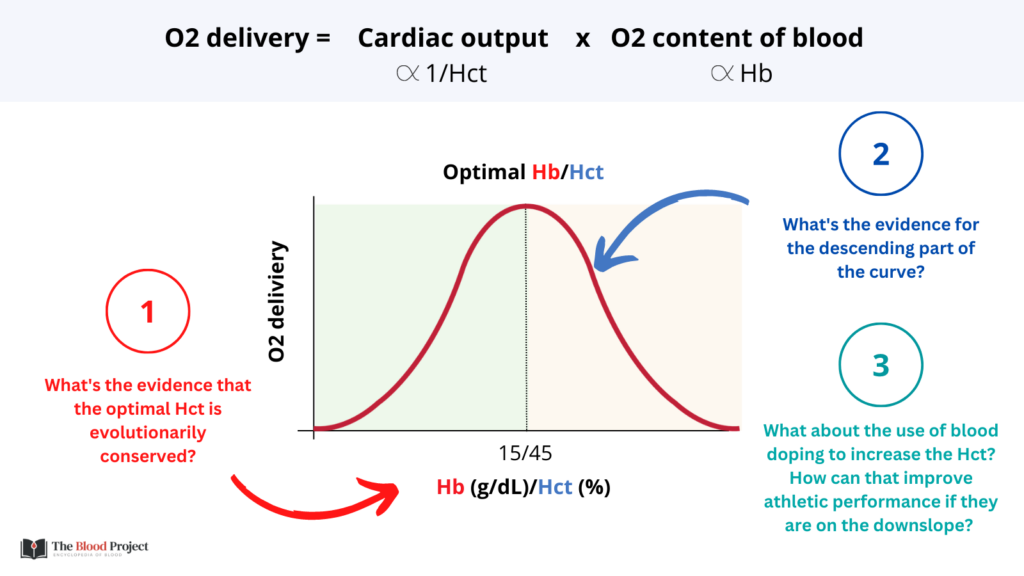 O2 delivery = Cardiac output x O2 content of blood
$\propto$ 1/Hct $\propto$ Hb

Optimal Hb/Hct

O2 deliviery

15/45

Hb (g/dL)/Hct (%)

1

What's the evidence that the optimal Hct is evolutionarily conserved?

2

What's the evidence for the descending part of the curve?

3

What about the use of blood doping to increase the Hct? How can that improve athletic performance if they are on the downslope?

The Blood Project
ENCYCLOPEDIA OF BLOOD